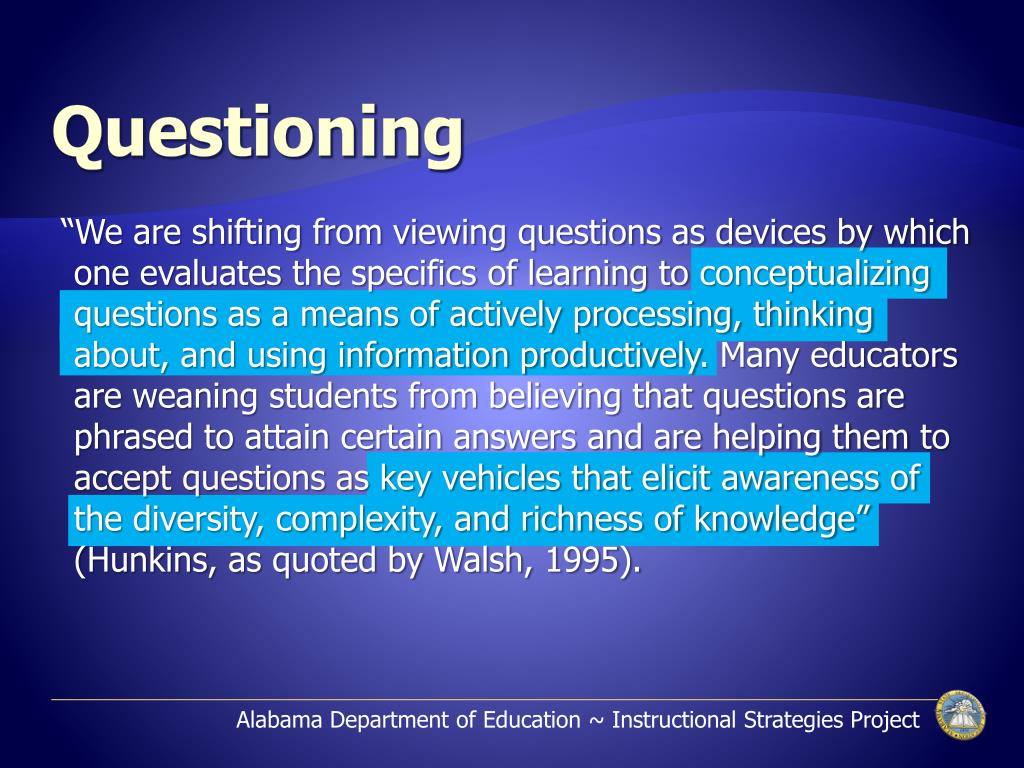 Questioning

“We are shifting from viewing questions as devices by which one evaluates the specifics of learning to conceptualizing questions as a means of actively processing, thinking about, and using information productively. Many educators are weaning students from believing that questions are phrased to attain certain answers and are helping them to accept questions as key vehicles that elicit awareness of the diversity, complexity, and richness of knowledge” (Hunkins, as quoted by Walsh, 1995).

Alabama Department of Education ~ Instructional Strategies Project